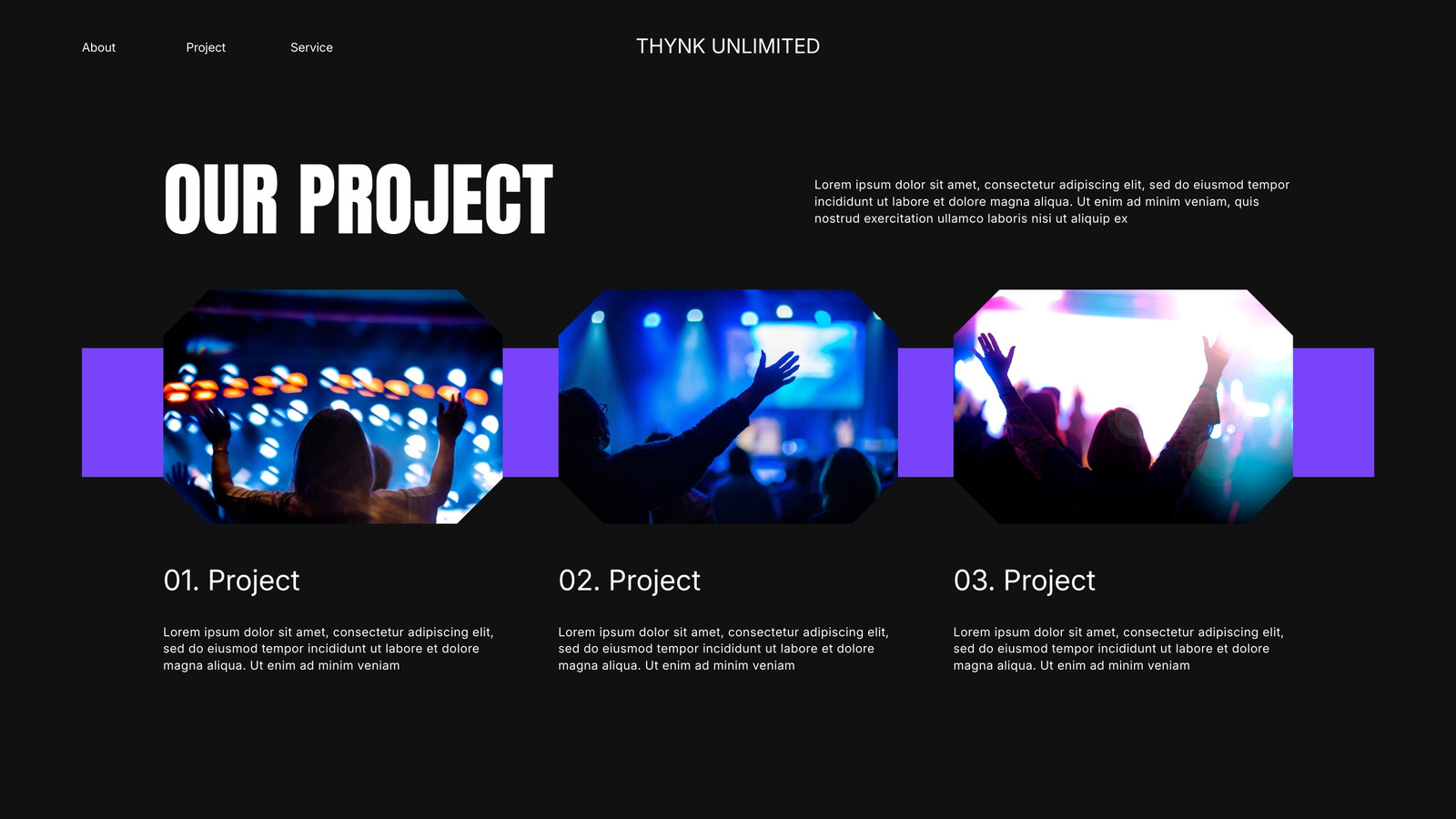 About Project Service

THYNK UNLIMITED

OUR PROJECT

Lorem ipsum dolor sit amet, consectetur adipiscing elit, sed do eiusmod tempor incididunt ut labore et dolore magna aliqua. Ut enim ad minim veniam, quis nostrud exercitation ullamco laboris nisi ut aliquip ex

01. Project

Lorem ipsum dolor sit amet, consectetur adipiscing elit, sed do eiusmod tempor incididunt ut labore et dolore magna aliqua. Ut enim ad minim veniam

02. Project

Lorem ipsum dolor sit amet, consectetur adipiscing elit, sed do eiusmod tempor incididunt ut labore et dolore magna aliqua. Ut enim ad minim veniam

03. Project

Lorem ipsum dolor sit amet, consectetur adipiscing elit, sed do eiusmod tempor incididunt ut labore et dolore magna aliqua. Ut enim ad minim veniam